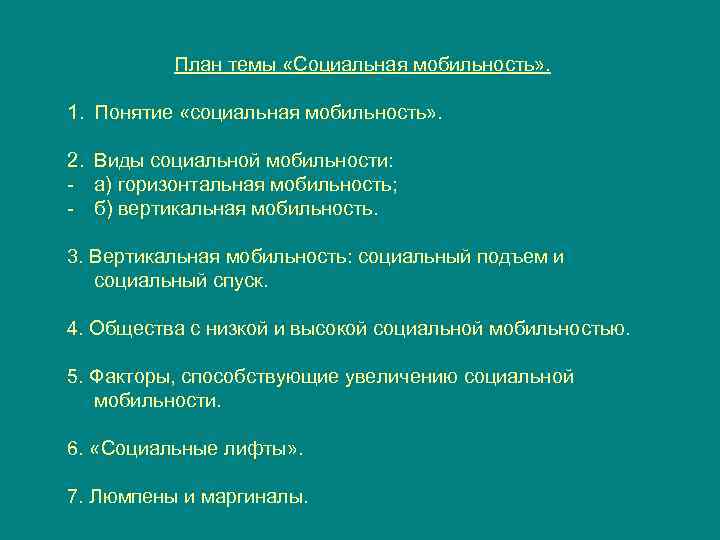 План темы «Социальная мобильность».

1. Понятие «социальная мобильность».

2. Виды социальной мобильности:
- а) горизонтальная мобильность;
- б) вертикальная мобильность.

3. Вертикальная мобильность: социальный подъем и социальный спуск.

4. Общества с низкой и высокой социальной мобильностью.

5. Факторы, способствующие увеличению социальной мобильности.

6. «Социальные лифты».

7. Люмпены и маргиналы.